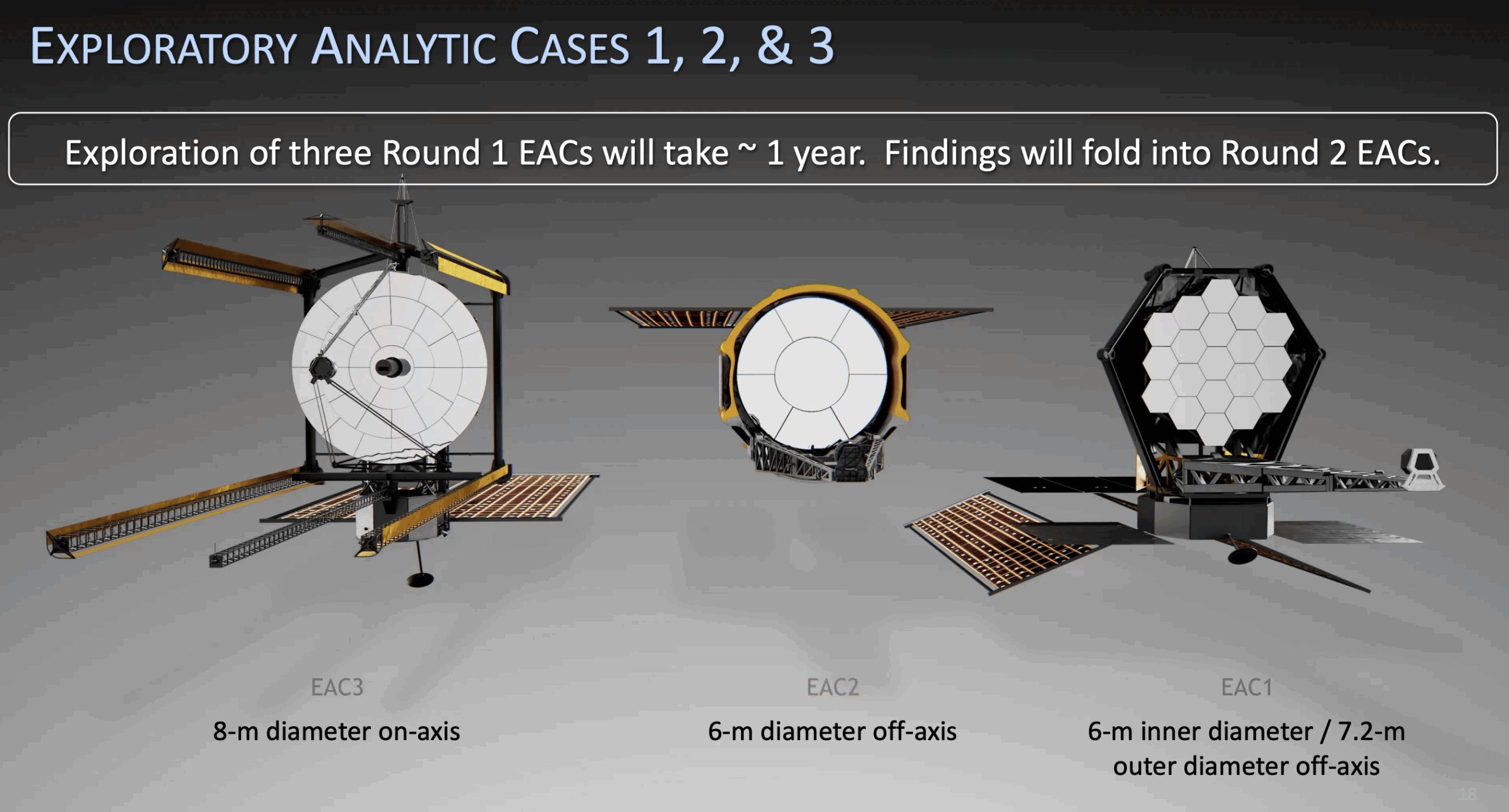 EXPLORATORY ANALYTIC CASES 1, 2, & 3

Exploration of three Round 1 EACs will take ~ 1 year. Findings will fold into Round 2 EACs.

EAC3
8-m diameter on-axis

EAC2
6-m diameter off-axis

EAC1
6-m inner diameter / 7.2-m outer diameter off-axis

18